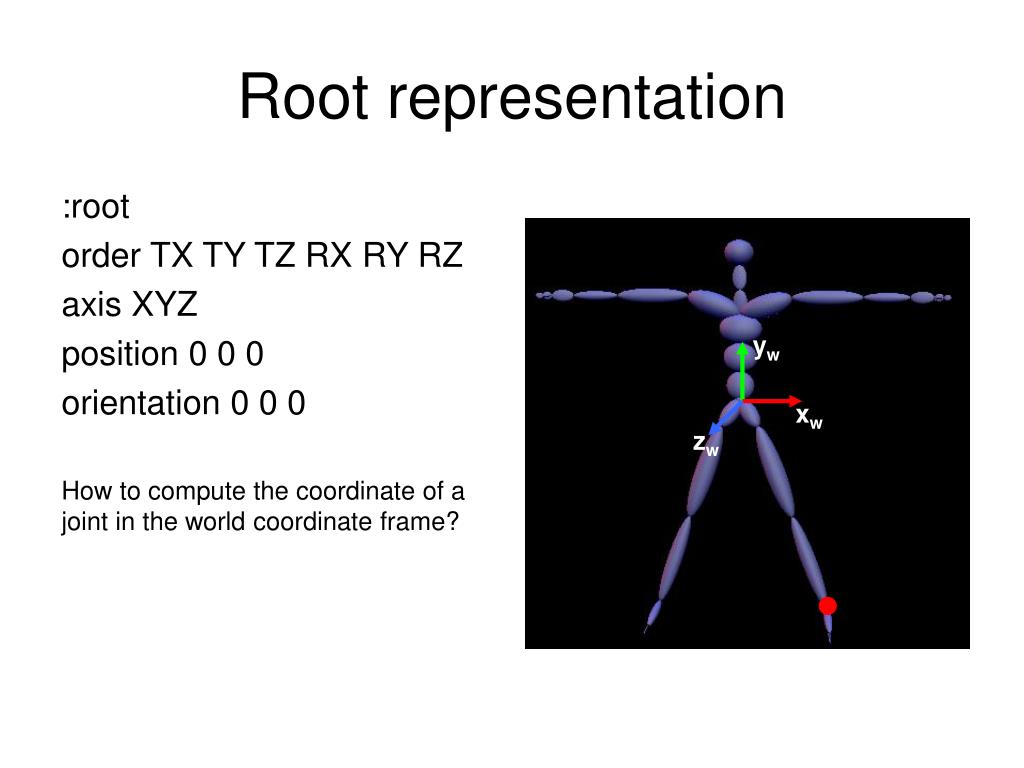 Root representation

:root
order TX TY TZ RX RY RZ
axis XYZ
position 0 0 0
orientation 0 0 0

How to compute the coordinate of a joint in the world coordinate frame?

$y_w$

$x_w$

$z_w$